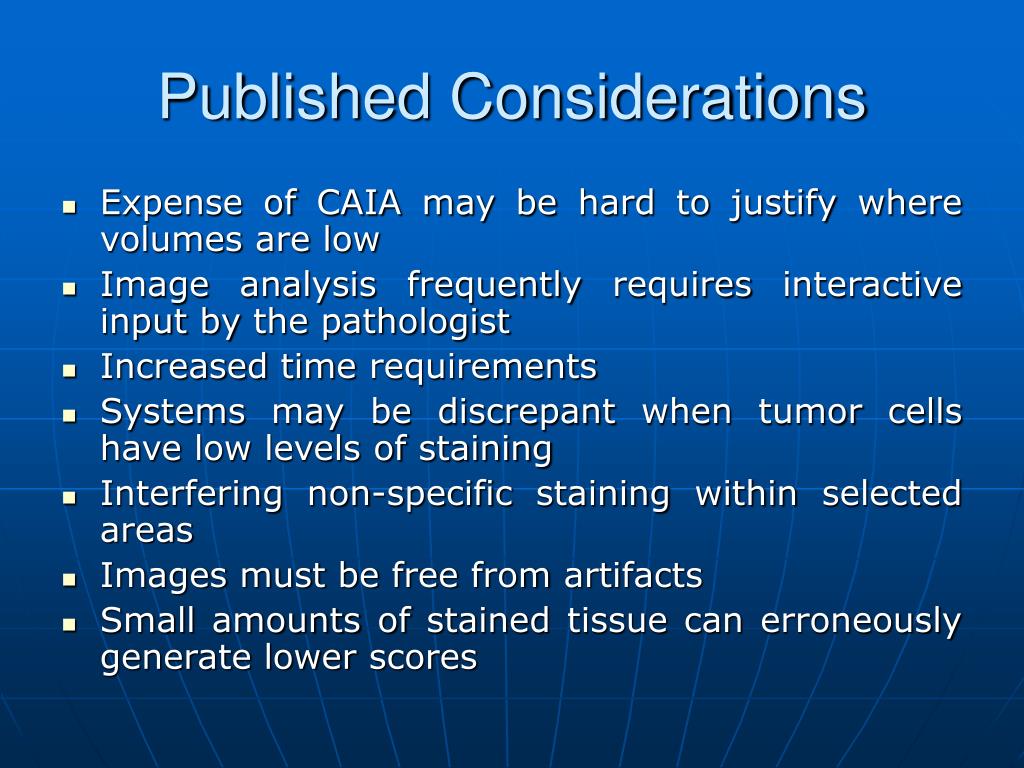 Published Considerations

- Expense of CAIA may be hard to justify where volumes are low
- Image analysis frequently requires interactive input by the pathologist
- Increased time requirements
- Systems may be discrepant when tumor cells have low levels of staining
- Interfering non-specific staining within selected areas
- Images must be free from artifacts
- Small amounts of stained tissue can erroneously generate lower scores